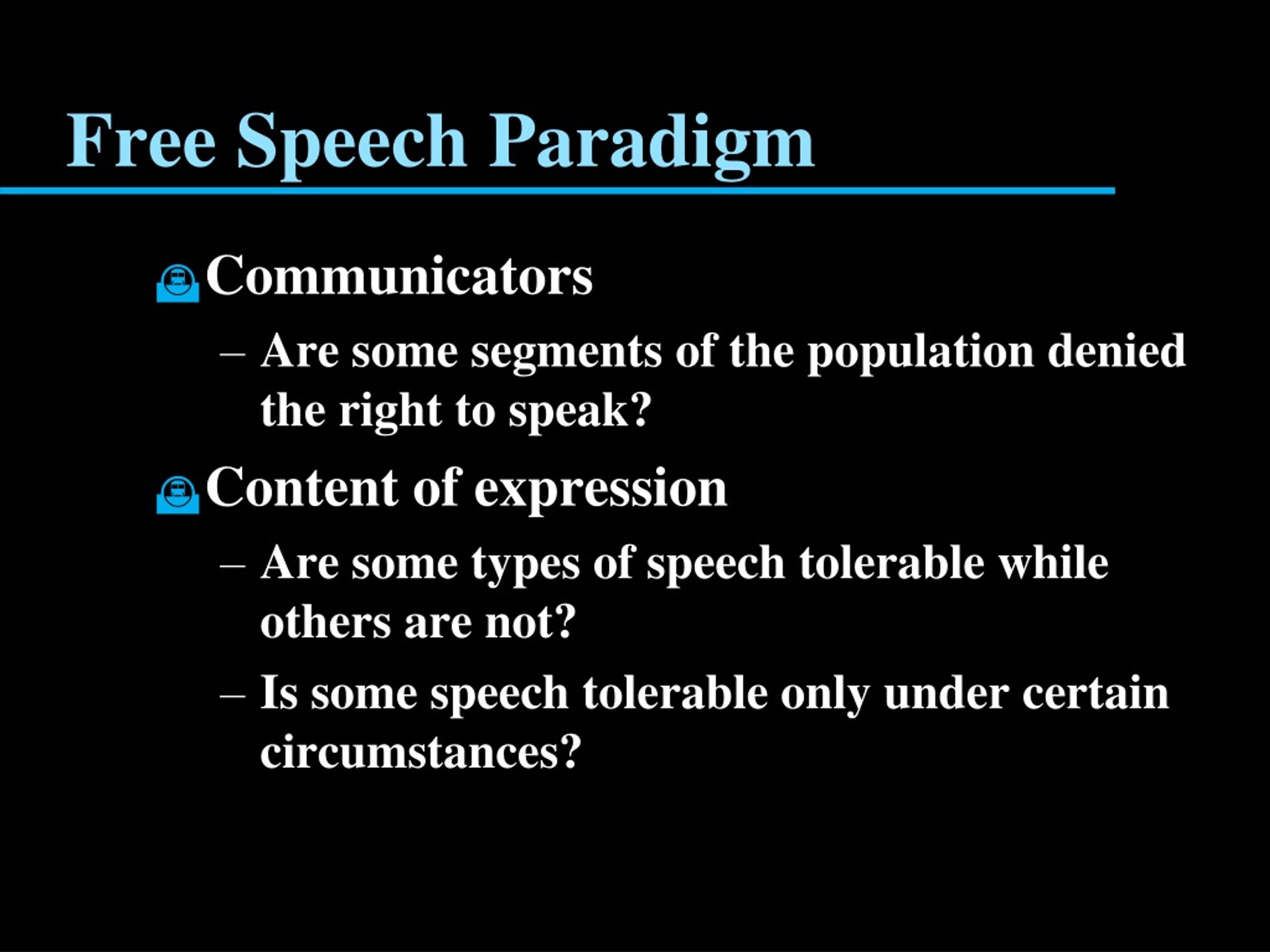 Free Speech Paradigm

Communicators

– Are some segments of the population denied the right to speak?

Content of expression

– Are some types of speech tolerable while others are not?

– Is some speech tolerable only under certain circumstances?